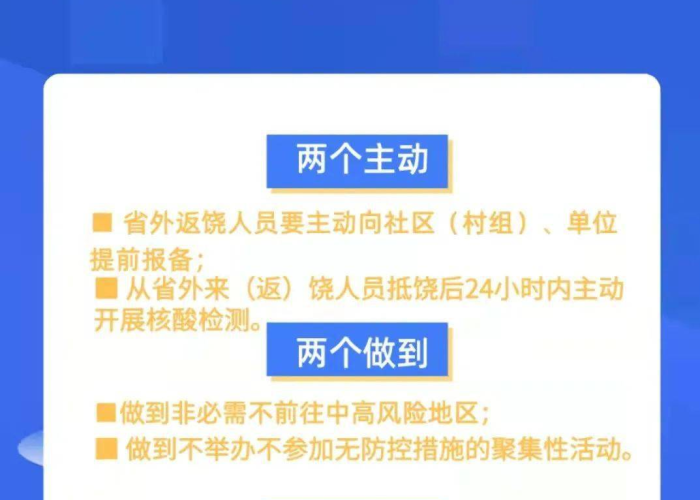 两个主动

■ 省外返饶人员要主动向社区（村组）、单位提前报备；

■ 从省外来（返）饶人员抵饶后24小时内主动开展核酸检测。

两个做到

■做到非必需不前往中高风险地区；

■ 做到不举办不参加无防控措施的聚集性活动。